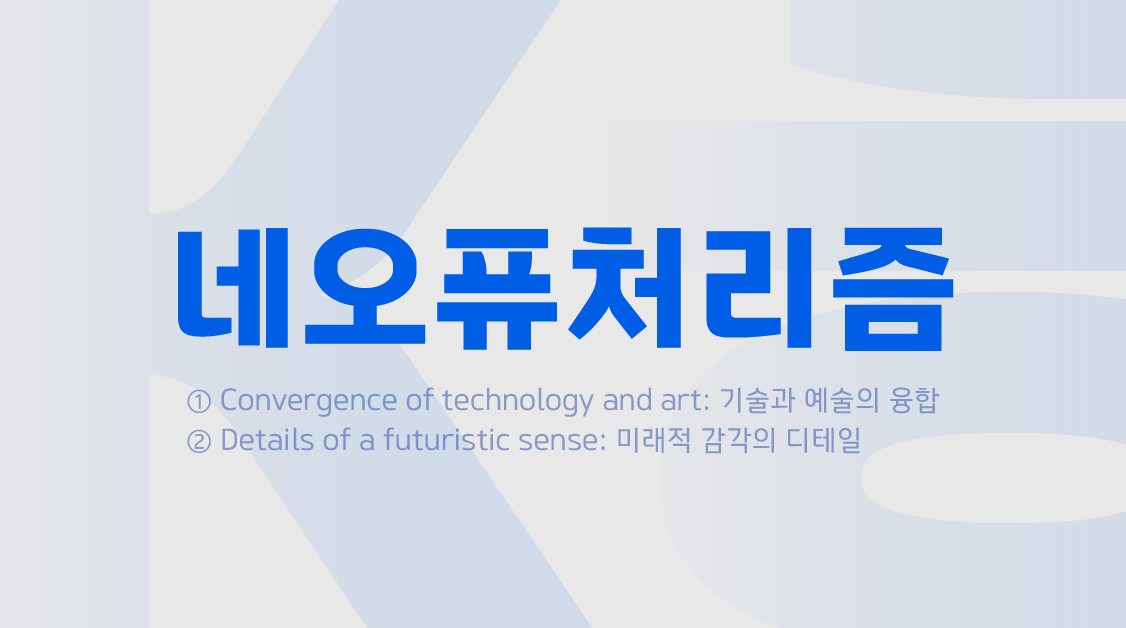 네오퓨처리즘

① Convergence of technology and art: 기술과 예술의 융합
② Details of a futuristic sense: 미래적 감각의 디테일